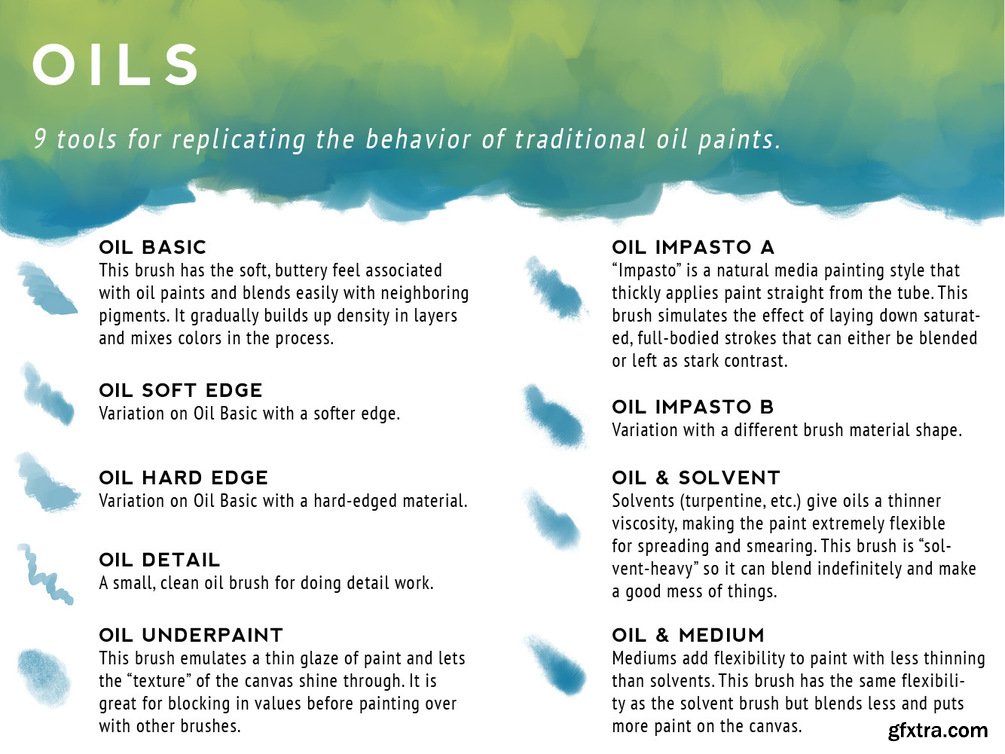 OILS

9 tools for replicating the behavior of traditional oil paints.

OIL BASIC
This brush has the soft, buttery feel associated with oil paints and blends easily with neighboring pigments. It gradually builds up density in layers and mixes colors in the process.

OIL SOFT EDGE
Variation on Oil Basic with a softer edge.

OIL HARD EDGE
Variation on Oil Basic with a hard-edged material.

OIL DETAIL
A small, clean oil brush for doing detail work.

OIL UNDERPAINT
This brush emulates a thin glaze of paint and lets the "texture" of the canvas shine through. It is great for blocking in values before painting over with other brushes.

OIL IMPASTO A
"Impasto" is a natural media painting style that thickly applies paint straight from the tube. This brush simulates the effect of laying down saturated, full-bodied strokes that can either be blended or left as stark contrast.

OIL IMPASTO B
Variation with a different brush material shape.

OIL & SOLVENT
Solvents (turpentine, etc.) give oils a thinner viscosity, making the paint extremely flexible for spreading and smearing. This brush is "solvent-heavy" so it can blend indefinitely and make a good mess of things.

OIL & MEDIUM
Mediums add flexibility to paint with less thinning than solvents. This brush has the same flexibility as the solvent brush but blends less and puts more paint on the canvas.

gfxtra.com